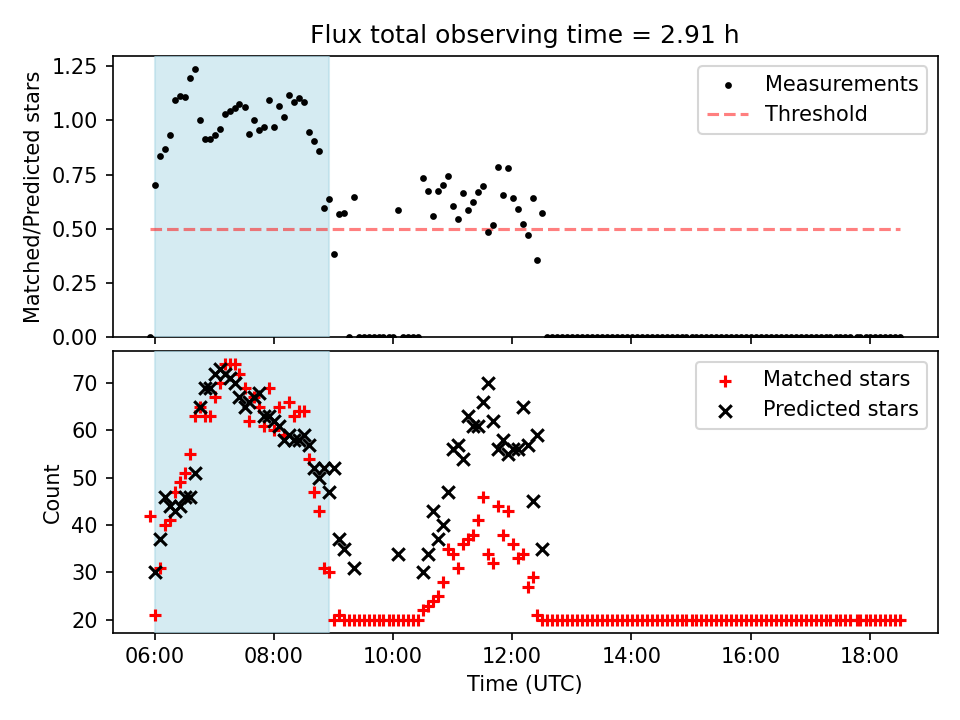 Flux total observing time = 2.91 h

Matched/Predicted stars

1.25
1.00
0.75
0.50
0.25
0.00

Measurements
Threshold

Count

70
60
50
40
30
20

Matched stars
Predicted stars

06:00
08:00
10:00
12:00
14:00
16:00
18:00

Time (UTC)